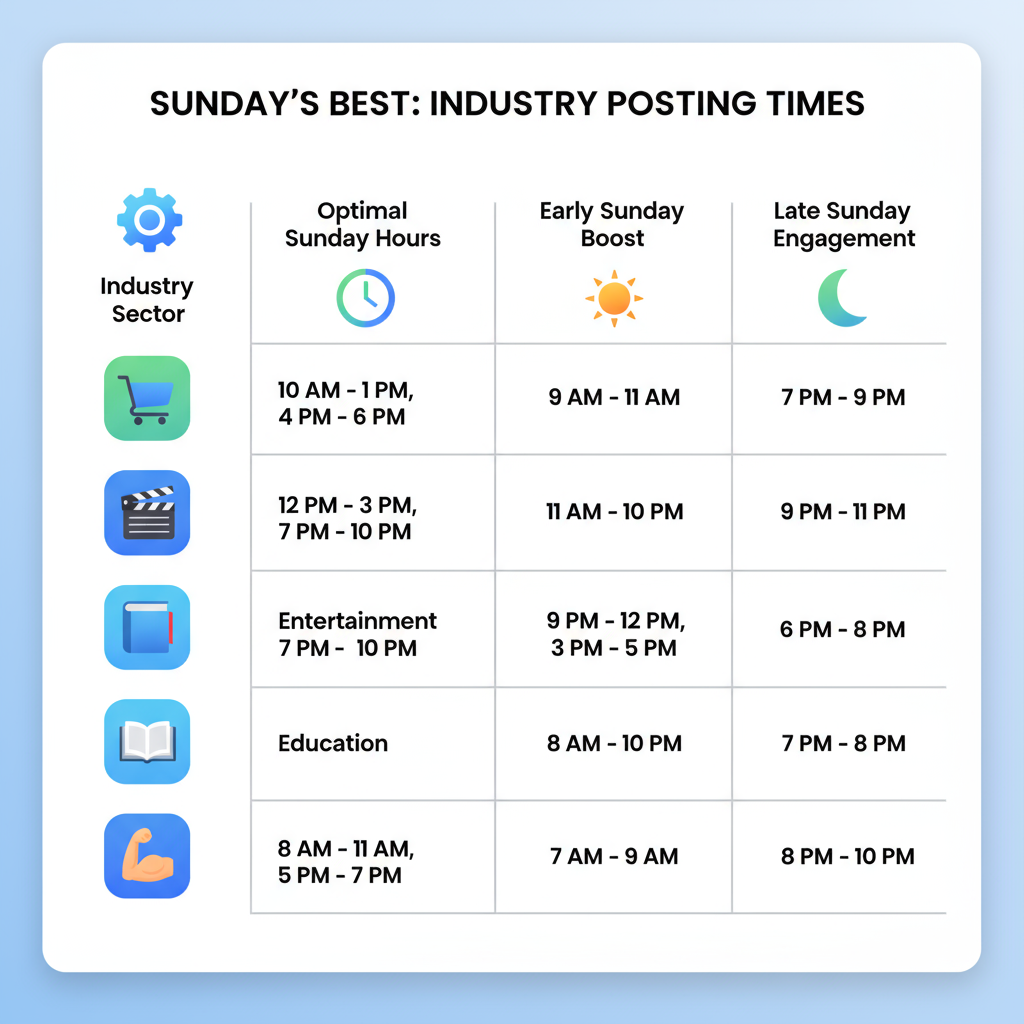 SUNDAY'S BEST: INDUSTRY POSTING TIMES

| Industry Sector | Optimal Sunday Hours | Early Sunday Boost | Late Sunday Engagement |
|---|---|---|---|
| | 10 AM - 1 PM, 4 PM - 6 PM | 9 AM - 11 AM | 7 PM - 9 PM |
| | 12 PM - 3 PM, 7 PM - 10 PM | 11 AM - 10 PM | 9 PM - 11 PM |
| | Entertainment 7 PM - 10 PM | 9 PM - 12 PM, 3 PM - 5 PM | 6 PM - 8 PM |
| | Education | 8 AM - 10 PM | 7 PM - 8 PM |
| | 8 AM - 11 AM, 5 PM - 7 PM | 7 AM - 9 AM | 8 PM - 10 PM |